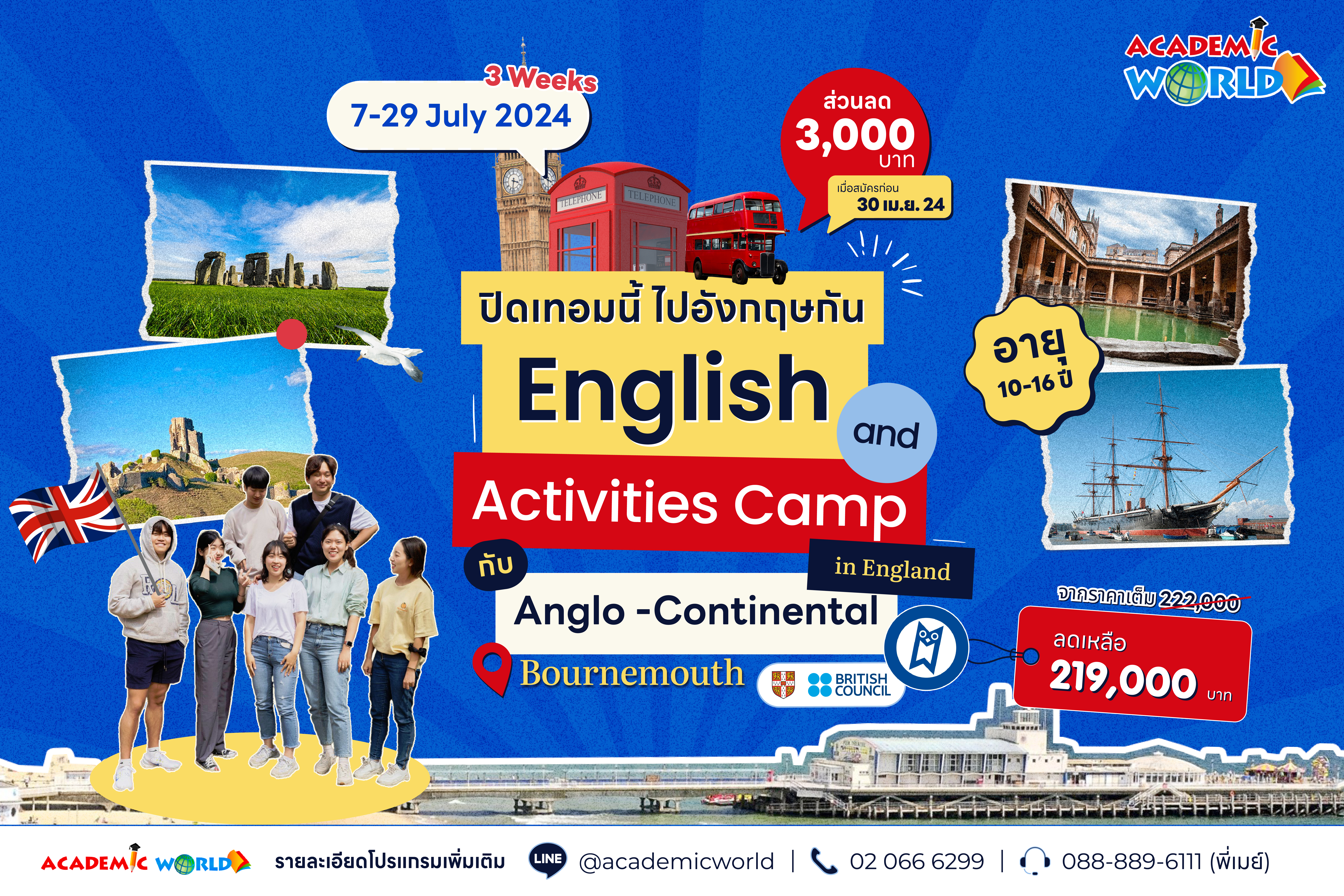 ACADEMIC WORLD

3 Weeks
7-29 July 2024

ส่วนลด
3,000
บาท
เมื่อสมัครก่อน
30 เม.ย. 24

TELEPHONE
TELEPHONE

ปิดเทอมนี้ ไปอังกฤษกัน
English
and
Activities Camp
in England
กับ
Anglo -Continental
Bournemouth

BRITISH COUNCIL

อายุ
10-16 ปี

จากราคาเต็ม 222,000
ลดเหลือ
219,000 บาท

ACADEMIC WORLD รายละเอียดโปรแกรมเพิ่มเติม LINE @academicworld | 02 066 6299 | 088-889-6111 (พี่เมย์)